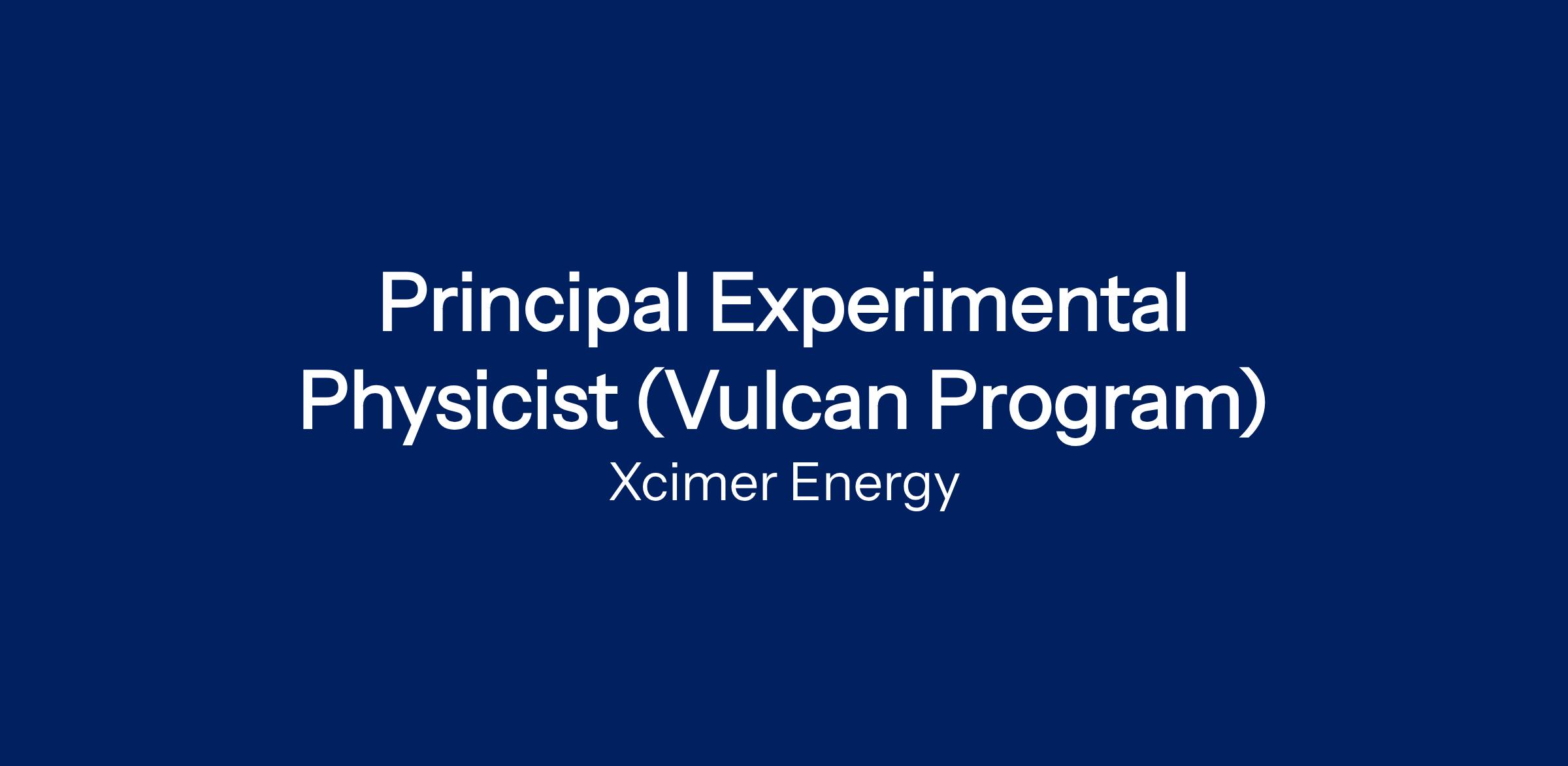 Principal Experimental Physicist (Vulcan Program)

Xcimer Energy